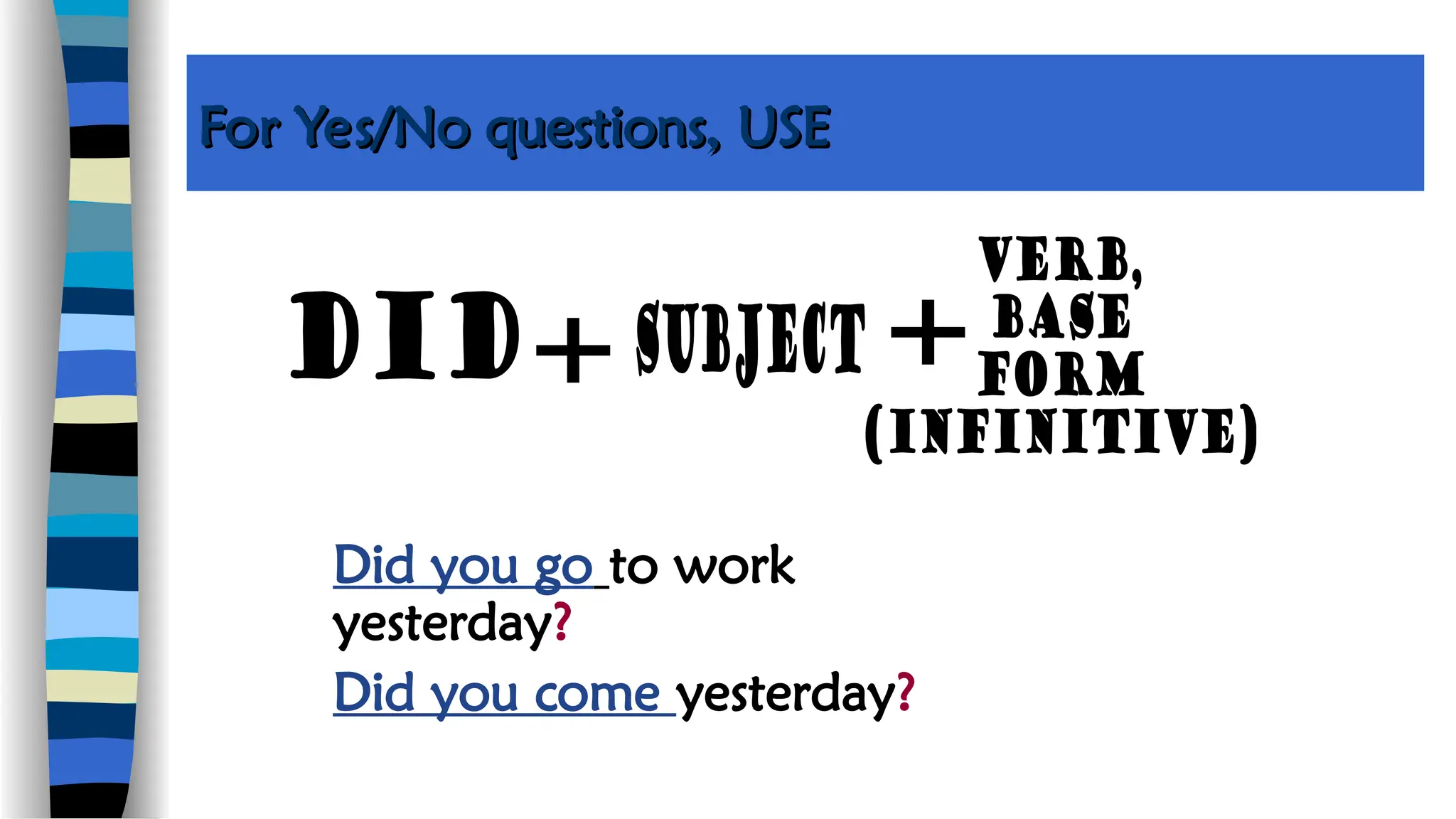 For Yes/No questions, USE

DID + SUBJECT + VERB, BASE FORM (INFINITIVE)

Did you go to work yesterday?

Did you come yesterday?